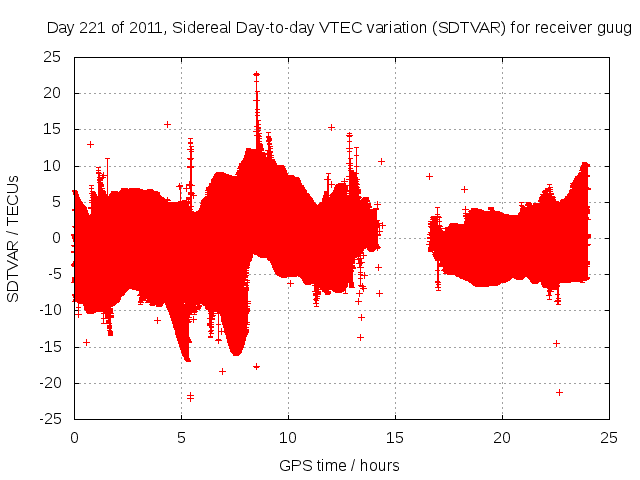 Day 221 of 2011, Sidereal Day-to-day VTEC variation (SDTVAR) for receiver guug

SDTVAR / TECUs

25
20
15
10
5
0
-5
-10
-15
-20
-25

0
5
10
15
20
25

GPS time / hours